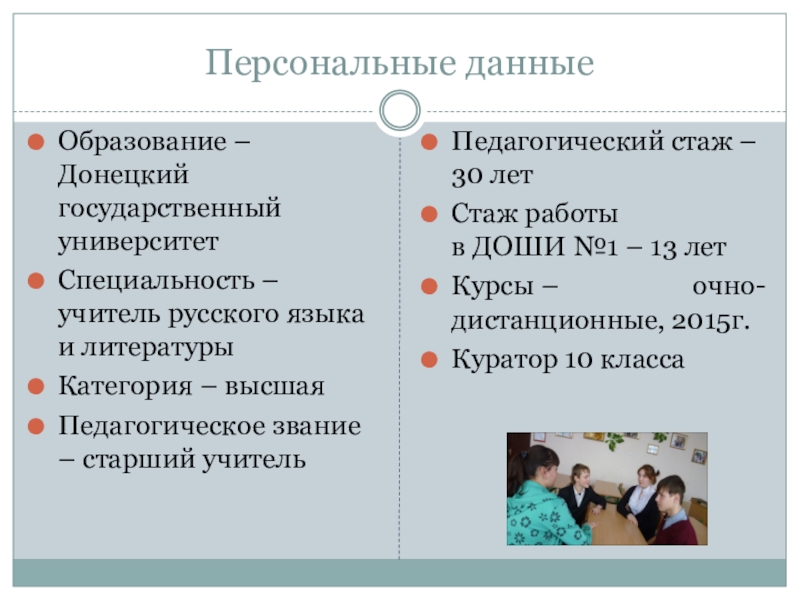 Персональные данные

Образование – Донецкий государственный университет

Специальность – учитель русского языка и литературы

Категория – высшая

Педагогическое звание – старший учитель

Педагогический стаж – 30 лет

Стаж работы в ДОШИ №1 – 13 лет

Курсы – очно-дистанционные, 2015г.

Куратор 10 класса